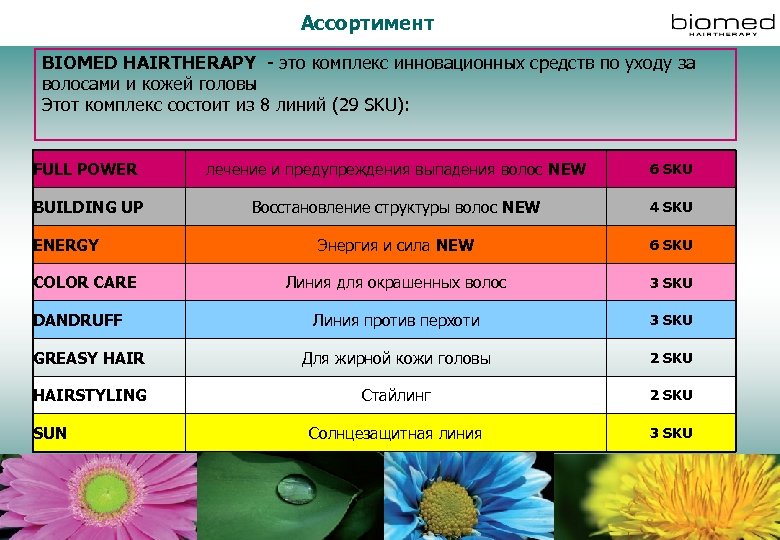 Ассортимент

biomed
HAIRTHERAPY

BIOMED HAIRTHERAPY - это комплекс инновационных средств по уходу за волосами и кожей головы
Этот комплекс состоит из 8 линий (29 SKU):

| FULL POWER | лечение и предупреждения выпадения волос NEW | 6 SKU |
|---|---|---|
| BUILDING UP | Восстановление структуры волос NEW | 4 SKU |
| ENERGY | Энергия и сила NEW | 6 SKU |
| COLOR CARE | Линия для окрашенных волос | 3 SKU |
| DANDRUFF | Линия против перхоти | 3 SKU |
| GREASY HAIR | Для жирной кожи головы | 2 SKU |
| HAIRSTYLING | Стайлинг | 2 SKU |
| SUN | Солнцезащитная линия | 3 SKU |